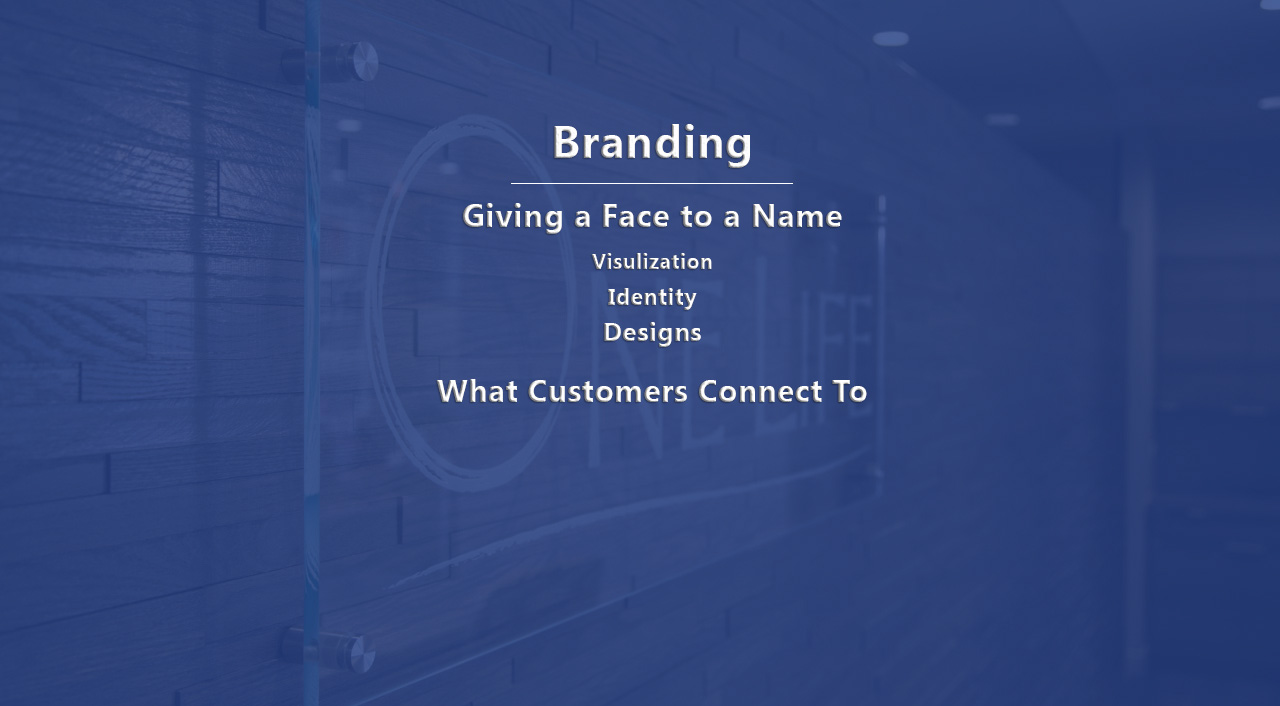 Branding

Giving a Face to a Name

Visulization

Identity

Designs

What Customers Connect To

ONE LIFE